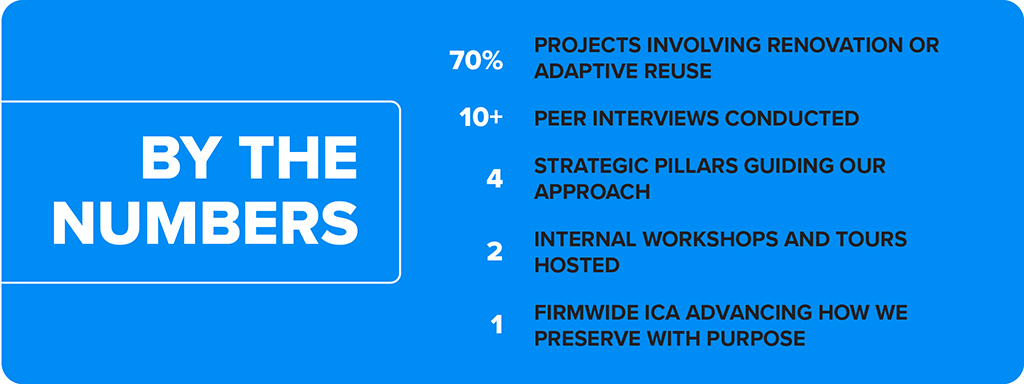 BY THE NUMBERS

70% PROJECTS INVOLVING RENOVATION OR ADAPTIVE REUSE

10+ PEER INTERVIEWS CONDUCTED

4 STRATEGIC PILLARS GUIDING OUR APPROACH

2 INTERNAL WORKSHOPS AND TOURS HOSTED

1 FIRMWIDE ICA ADVANCING HOW WE PRESERVE WITH PURPOSE